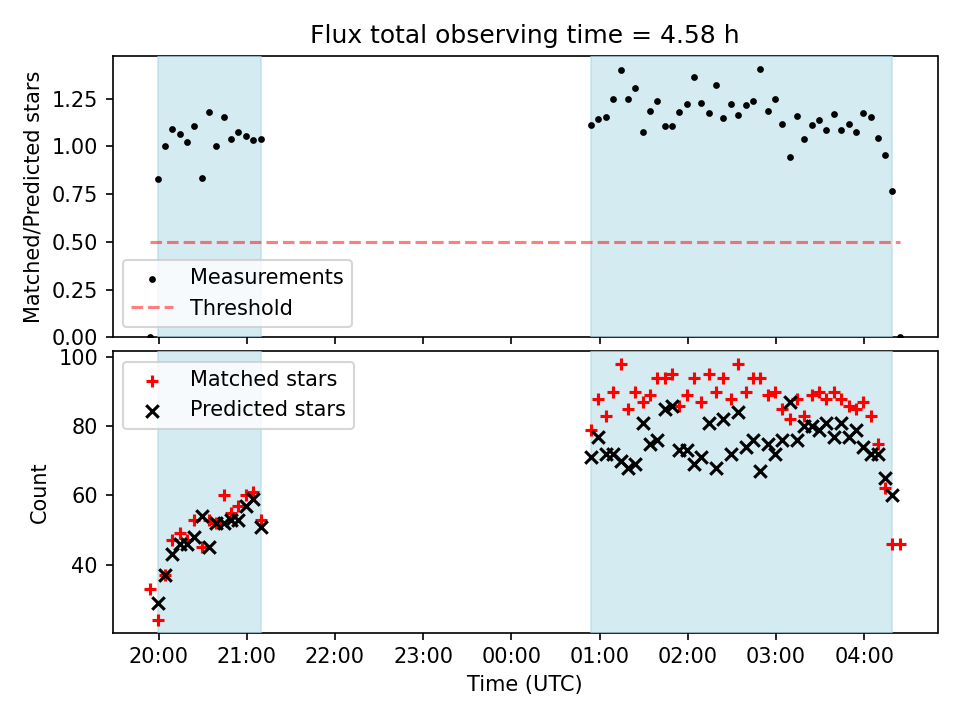 Flux total observing time = 4.58 h

Matched/Predicted stars

1.25
1.00
0.75
0.50
0.25
0.00

Measurements
Threshold

Count

100
80
60
40

Matched stars
Predicted stars

20:00
21:00
22:00
23:00
00:00
01:00
02:00
03:00
04:00

Time (UTC)